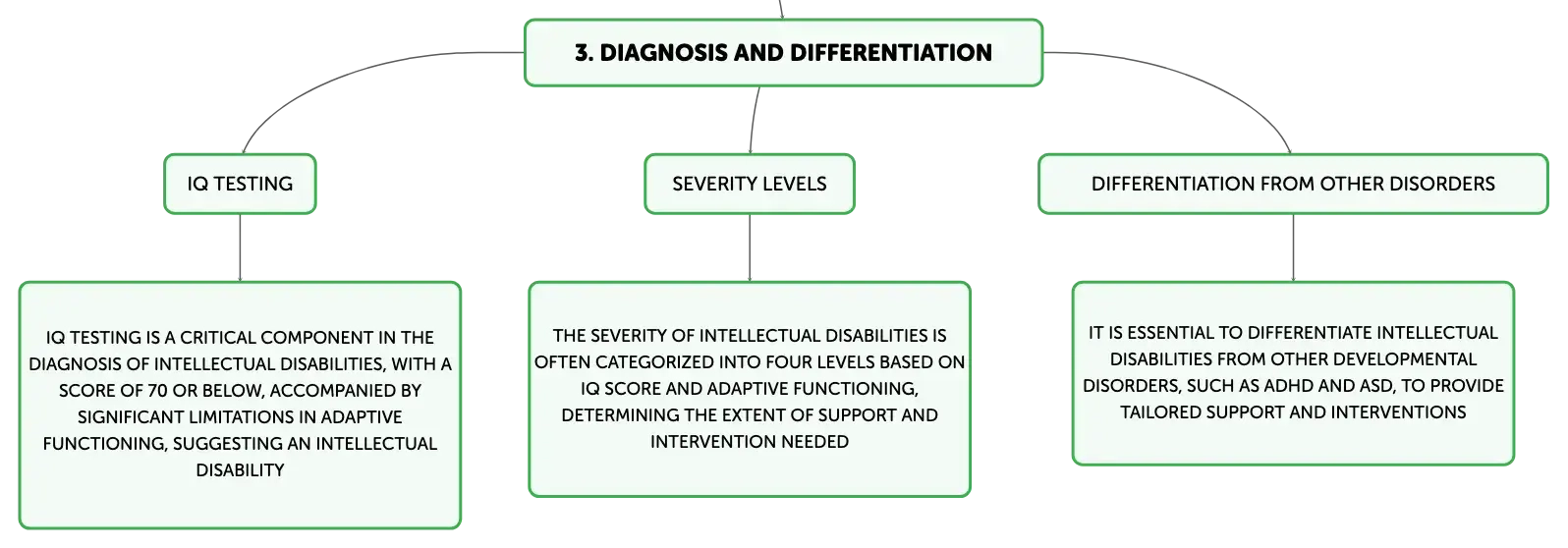 3. DIAGNOSIS AND DIFFERENTIATION

IQ TESTING

SEVERITY LEVELS

DIFFERENTIATION FROM OTHER DISORDERS

IQ TESTING IS A CRITICAL COMPONENT IN THE DIAGNOSIS OF INTELLECTUAL DISABILITIES, WITH A SCORE OF 70 OR BELOW, ACCOMPANIED BY SIGNIFICANT LIMITATIONS IN ADAPTIVE FUNCTIONING, SUGGESTING AN INTELLECTUAL DISABILITY

THE SEVERITY OF INTELLECTUAL DISABILITIES IS OFTEN CATEGORIZED INTO FOUR LEVELS BASED ON IQ SCORE AND ADAPTIVE FUNCTIONING, DETERMINING THE EXTENT OF SUPPORT AND INTERVENTION NEEDED

IT IS ESSENTIAL TO DIFFERENTIATE INTELLECTUAL DISABILITIES FROM OTHER DEVELOPMENTAL DISORDERS, SUCH AS ADHD AND ASD, TO PROVIDE TAILORED SUPPORT AND INTERVENTIONS